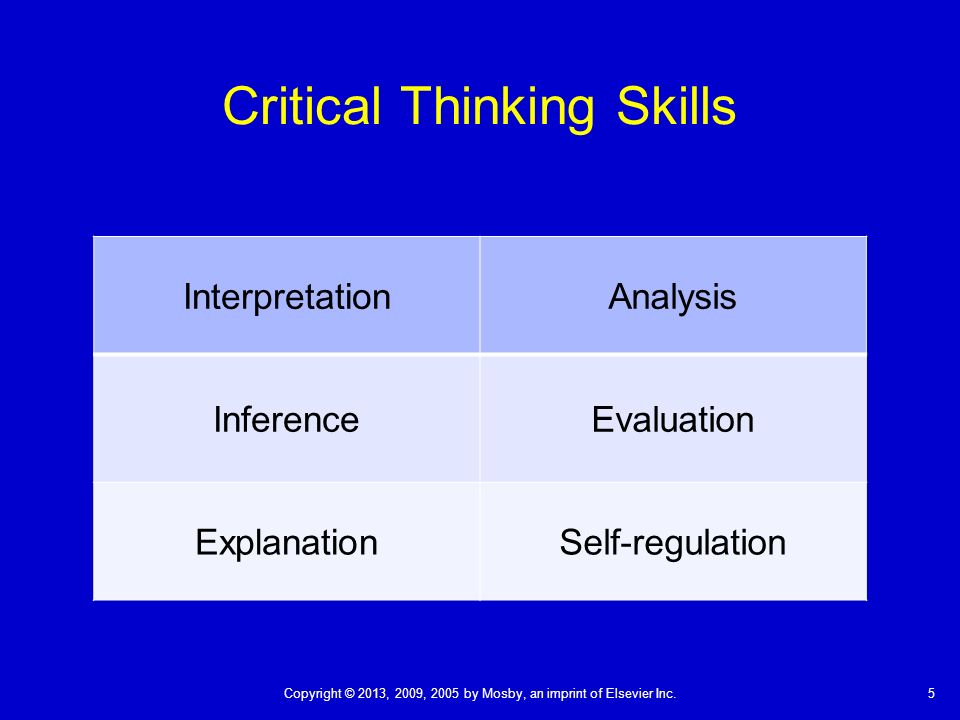 Critical Thinking Skills

| Interpretation | Analysis |
|---|---|
| Inference | Evaluation |
| Explanation | Self-regulation |

Copyright © 2013, 2009, 2005 by Mosby, an imprint of Elsevier Inc.

5